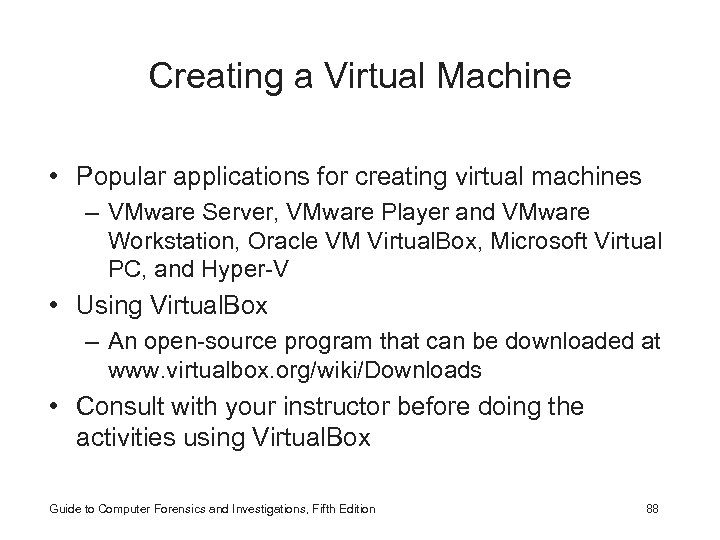 Creating a Virtual Machine

• Popular applications for creating virtual machines
– VMware Server, VMware Player and VMware Workstation, Oracle VM VirtualBox, Microsoft Virtual PC, and Hyper-V
• Using VirtualBox
– An open-source program that can be downloaded at www.virtualbox.org/wiki/Downloads
• Consult with your instructor before doing the activities using VirtualBox

Guide to Computer Forensics and Investigations, Fifth Edition 88